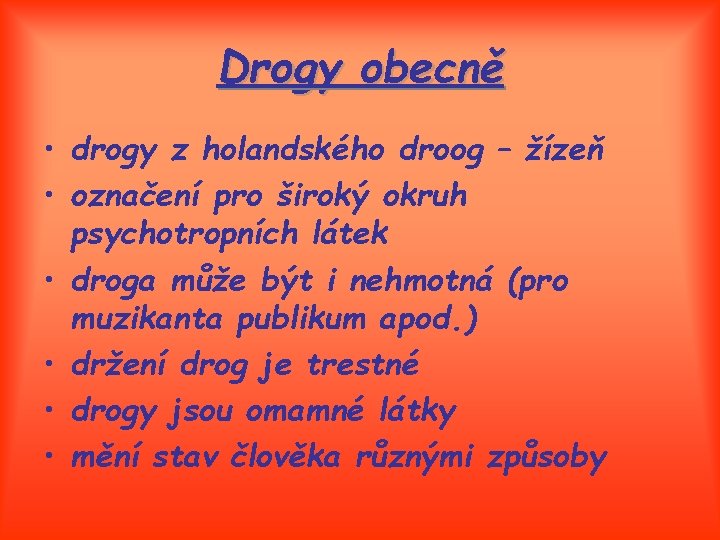 Drogy obecně

• drogy z holandského droog – žízeň
• označení pro široký okruh psychotropních látek
• droga může být i nehmotná (pro muzikanta publikum apod.)
• držení drog je trestné
• drogy jsou omamné látky
• mění stav člověka různými způsoby